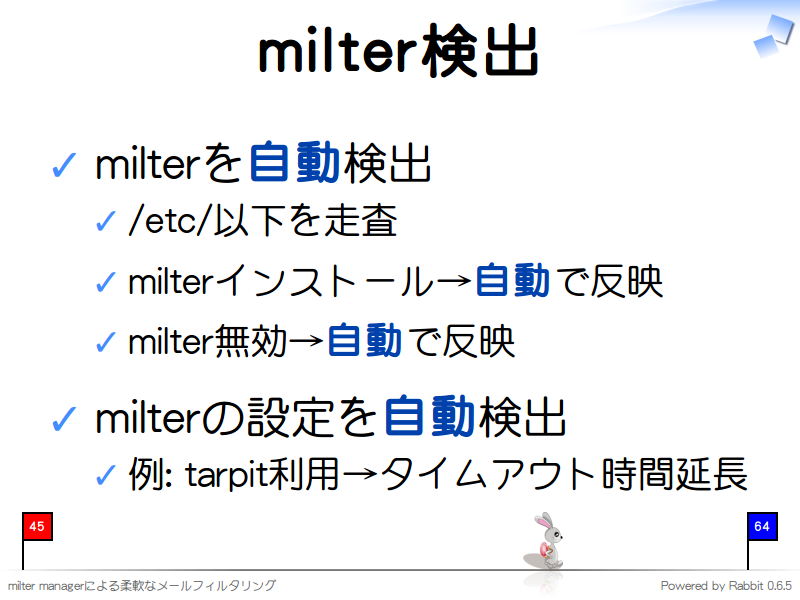 milter検出

✓ milterを自動検出

✓ /etc/以下を走査

✓ milterインストール→自動で反映

✓ milter無効→自動で反映

✓ milterの設定を自動検出

✓ 例: tarpit利用→タイムアウト時間延長

45

64

milter managerによる柔軟なメールフィルタリング

Powered by Rabbit 0.6.5